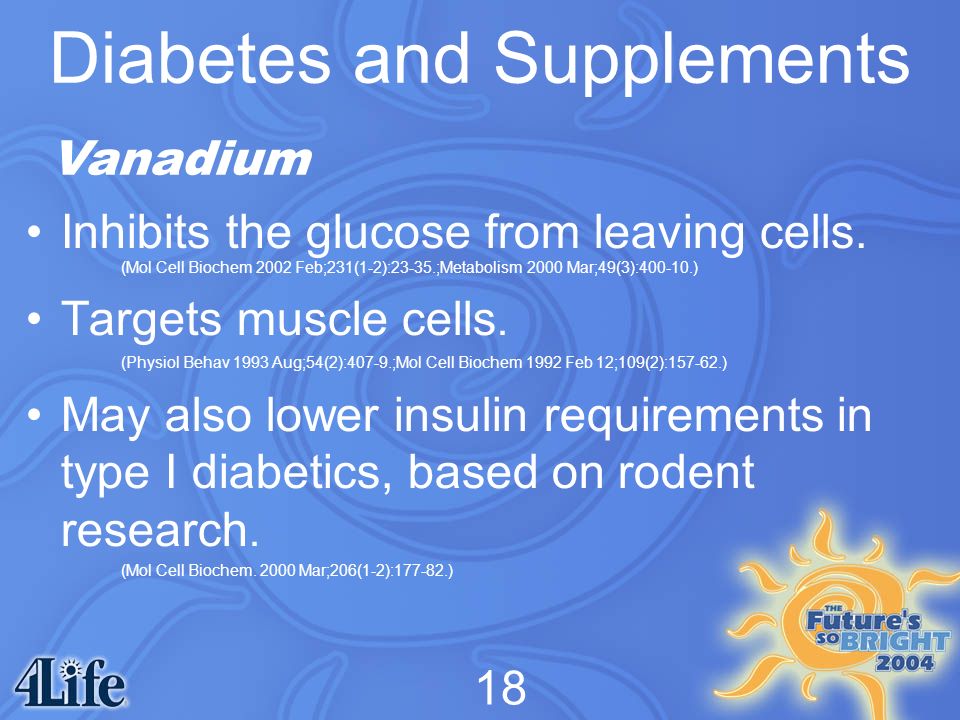 Diabetes and Supplements

Vanadium

• Inhibits the glucose from leaving cells.
(Mol Cell Biochem 2002 Feb;231(1-2):23-35.;Metabolism 2000 Mar;49(3):400-10.)

• Targets muscle cells.
(Physiol Behav 1993 Aug;54(2):407-9.;Mol Cell Biochem 1992 Feb 12;109(2):157-62.)

• May also lower insulin requirements in type I diabetics, based on rodent research.
(Mol Cell Biochem. 2000 Mar;206(1-2):177-82.)

4Life

18

THE Future's SO BRIGHT 2004